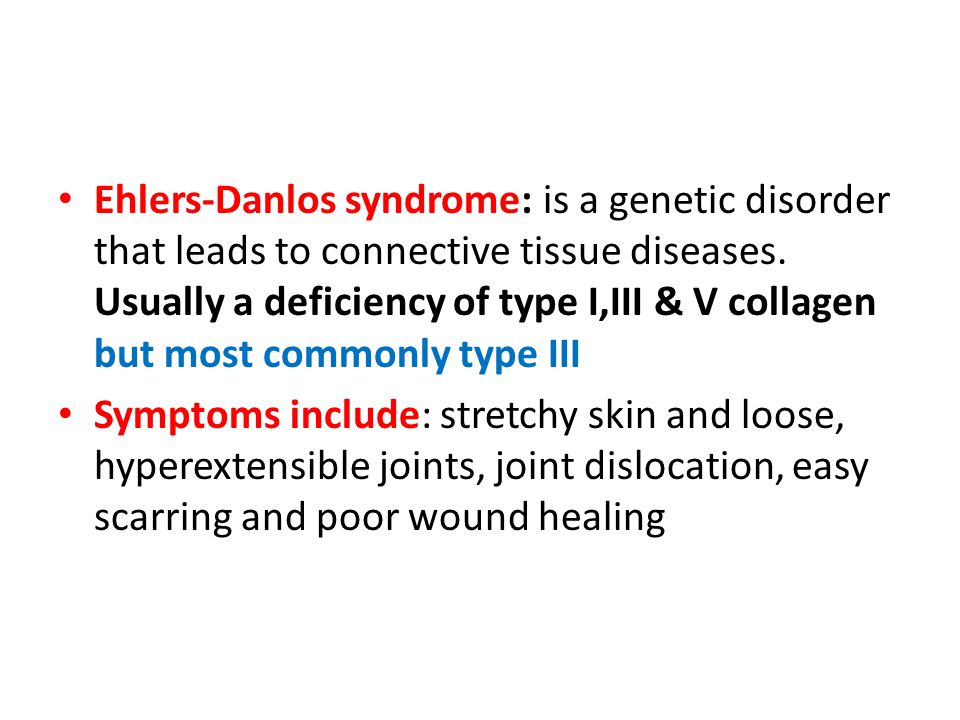 • Ehlers-Danlos syndrome: is a genetic disorder that leads to connective tissue diseases. Usually a deficiency of type I,III & V collagen but most commonly type III

• Symptoms include: stretchy skin and loose, hyperextensible joints, joint dislocation, easy scarring and poor wound healing